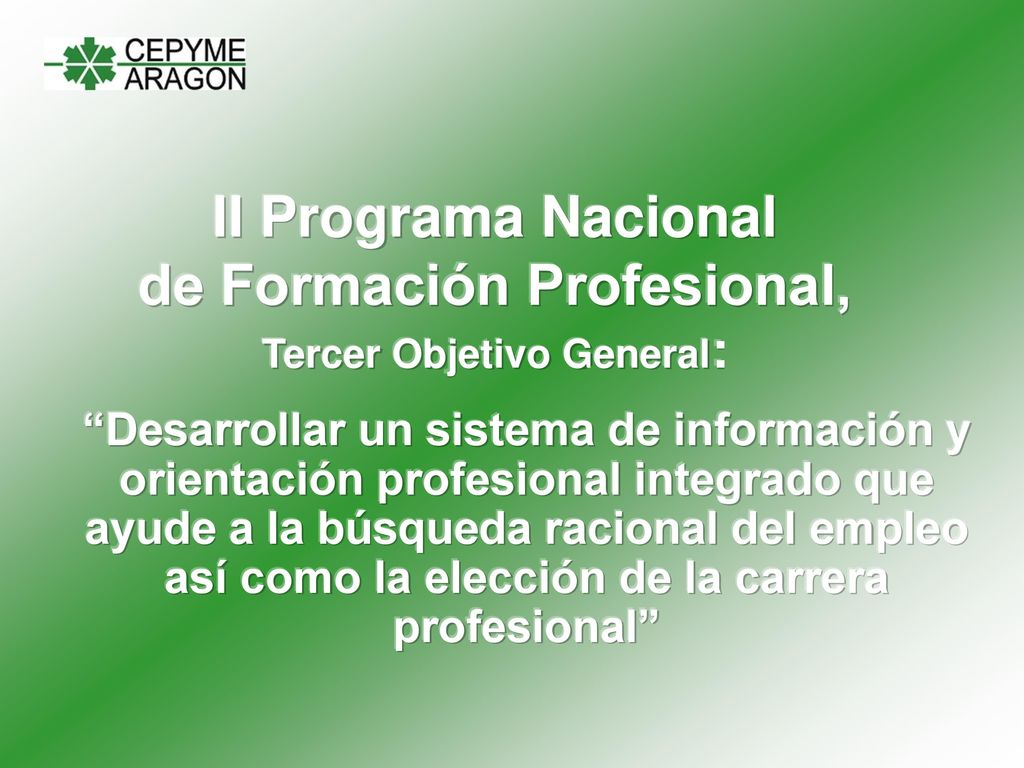 CEPYME
ARAGON

II Programa Nacional
de Formación Profesional,

Tercer Objetivo General:

“Desarrollar un sistema de información y orientación profesional integrado que ayude a la búsqueda racional del empleo así como la elección de la carrera profesional”